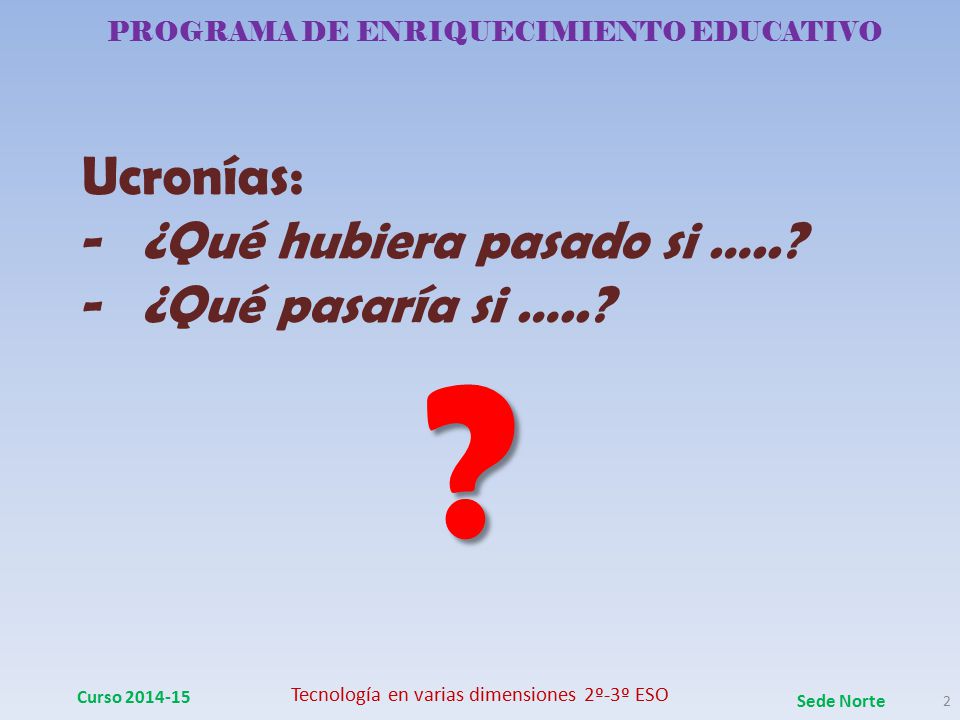 PROGRAMA DE ENRIQUECIMIENTO EDUCATIVO

Ucronías:
- ¿Qué hubiera pasado si .....?
- ¿Qué pasaría si .....?

?

Curso 2014-15

Tecnología en varias dimensiones 2º-3º ESO

Sede Norte

2